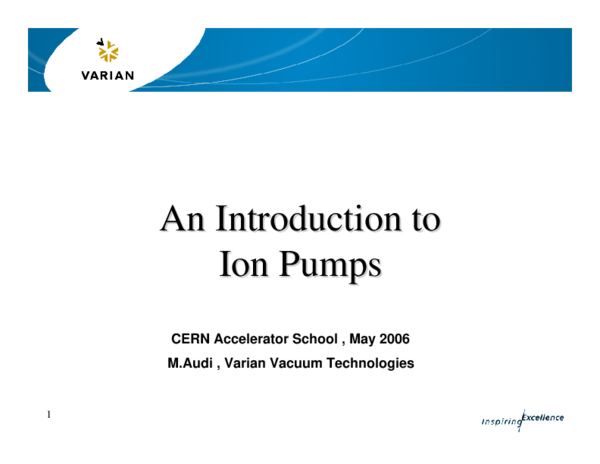 VARIAN

An Introduction to Ion Pumps

CERN Accelerator School , May 2006

M.Audi , Varian Vacuum Technologies

1

Inspiring Excellence